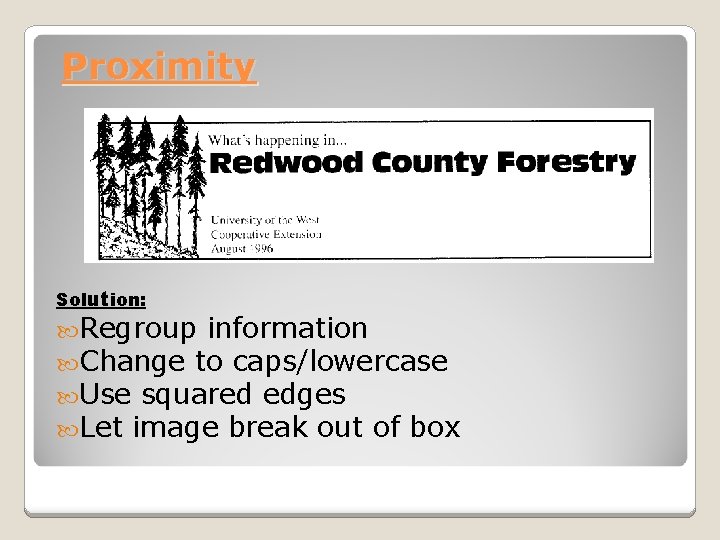 Proximity

What's happening in...

Redwood County Forestry

University of the West
Cooperative Extension
August 1996

Solution:

Regroup information
Change to caps/lowercase
Use squared edges
Let image break out of box